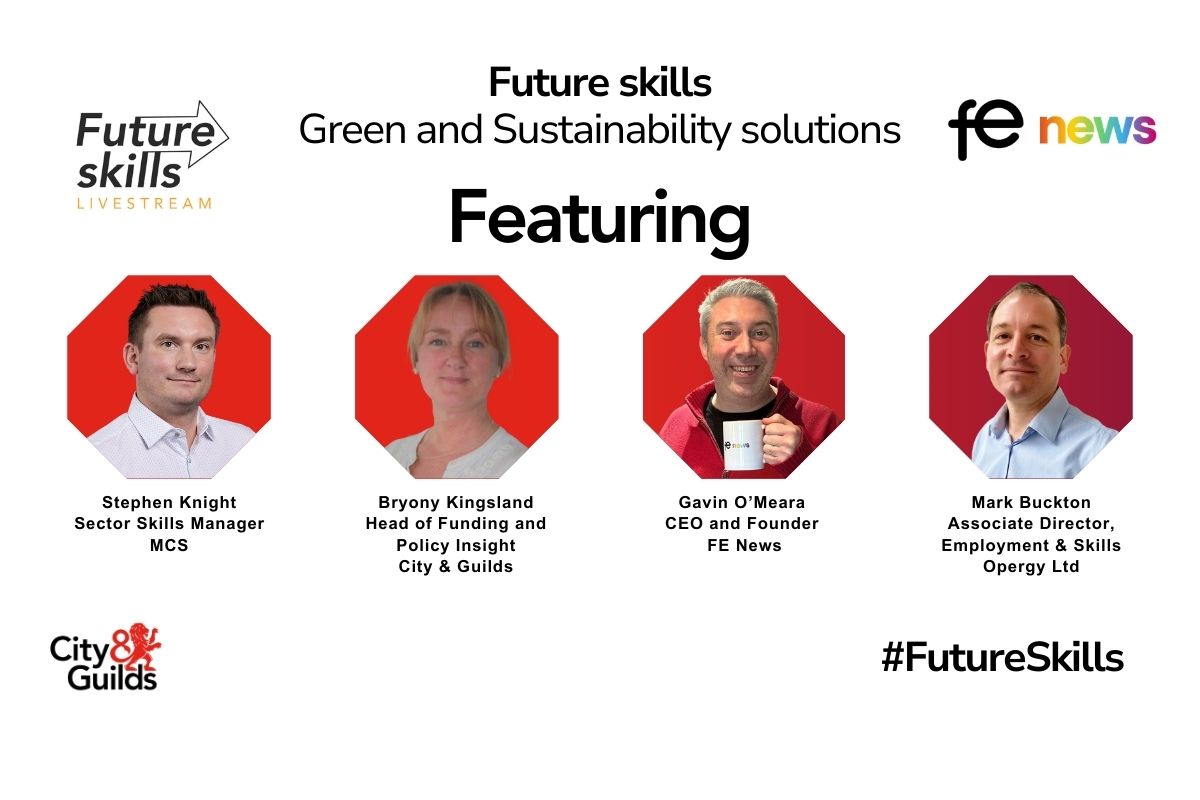 Future skills LIVESTREAM

Future skills
Green and Sustainability solutions

fe news

Featuring

Stephen Knight
Sector Skills Manager
MCS

Bryony Kingsland
Head of Funding and Policy Insight
City & Guilds

Gavin O'Meara
CEO and Founder
FE News

Mark Buckton
Associate Director, Employment & Skills
Opergy Ltd

City & Guilds

#FutureSkills